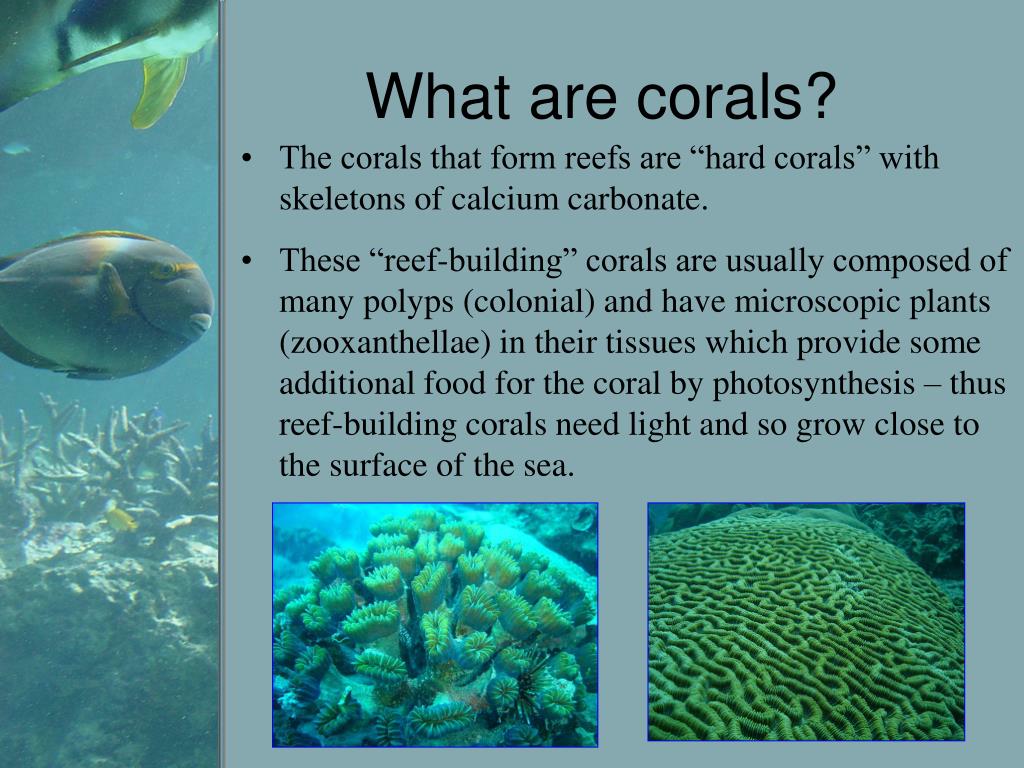 What are corals?

• The corals that form reefs are “hard corals” with skeletons of calcium carbonate.

• These “reef-building” corals are usually composed of many polyps (colonial) and have microscopic plants (zooxanthellae) in their tissues which provide some additional food for the coral by photosynthesis – thus reef-building corals need light and so grow close to the surface of the sea.